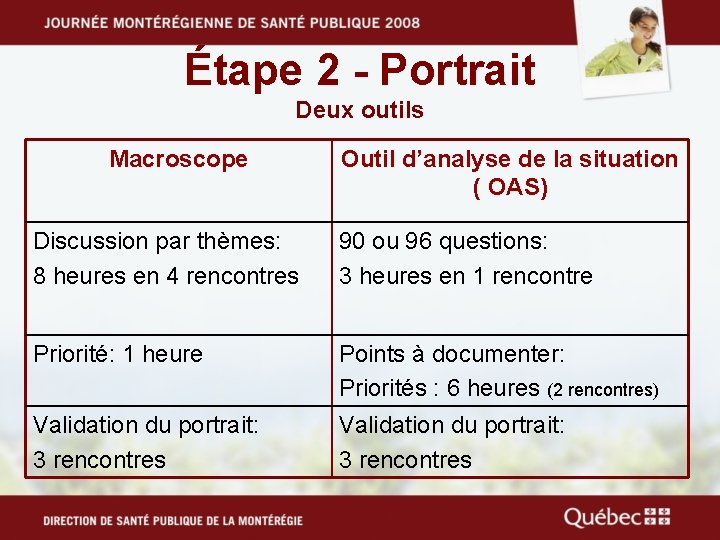 JOURNÉE MONTÉRÉGIENNE DE SANTÉ PUBLIQUE 2008

Étape 2 - Portrait

Deux outils

| Macroscope | Outil d'analyse de la situation ( OAS) |
|---|---|
| Discussion par thèmes: 8 heures en 4 rencontres | 90 ou 96 questions: 3 heures en 1 rencontre |
| Priorité: 1 heure | Points à documenter: Priorités : 6 heures (2 rencontres) |
| Validation du portrait: 3 rencontres | Validation du portrait: 3 rencontres |

DIRECTION DE SANTÉ PUBLIQUE DE LA MONTÉRÉGIE

Québec